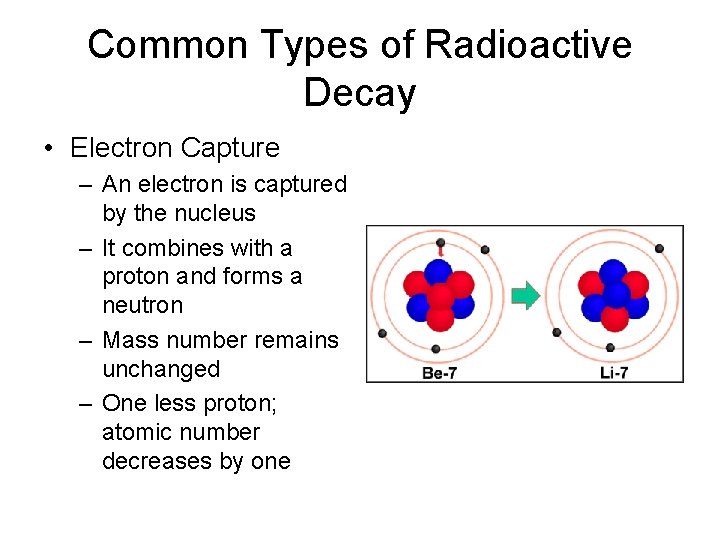 Common Types of Radioactive Decay

• Electron Capture
– An electron is captured by the nucleus
– It combines with a proton and forms a neutron
– Mass number remains unchanged
– One less proton; atomic number decreases by one

Be-7

Li-7